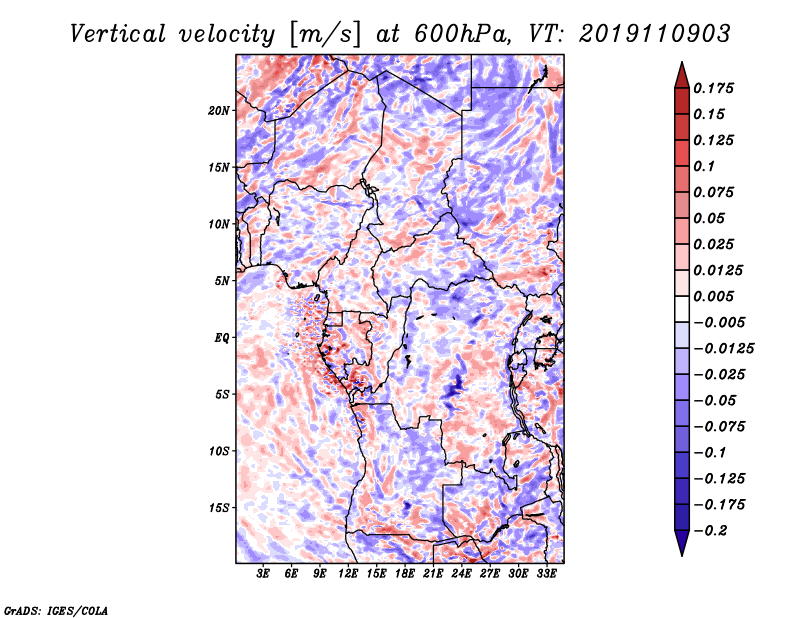 Vertical velocity [m/s] at 600hPa, VT: 2019110903

20N
15N
10N
5N
EQ
5S
10S
15S

3E 6E 9E 12E 15E 18E 21E 24E 27E 30E 33E

0.175
0.15
0.125
0.1
0.075
0.05
0.025
0.0125
0.005
−0.005
−0.0125
−0.025
−0.05
−0.075
−0.1
−0.125
−0.175
−0.2

GrADS: IGES/COLA